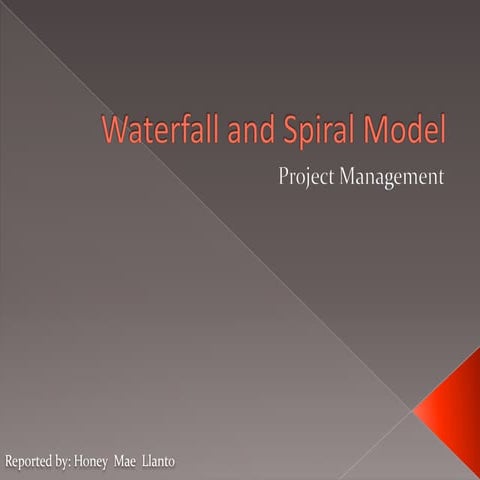 Waterfall and Spiral Model

Project Management

Reported by: Honey Mae Llanto